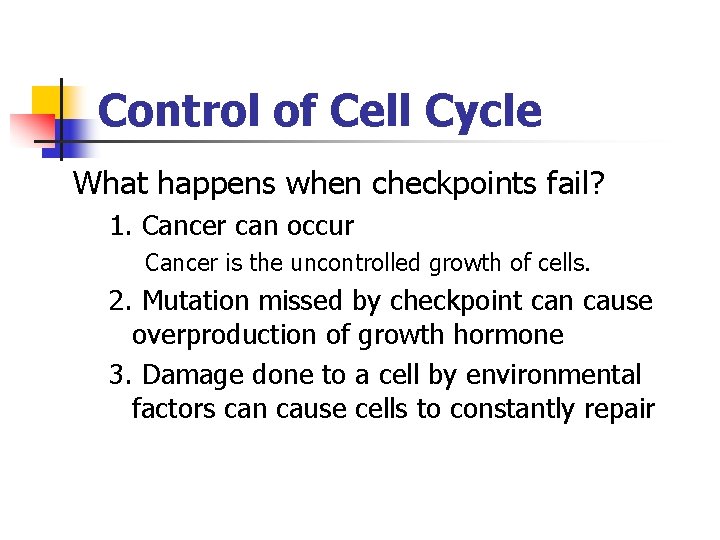 Control of Cell Cycle

What happens when checkpoints fail?

1. Cancer can occur

Cancer is the uncontrolled growth of cells.

2. Mutation missed by checkpoint can cause overproduction of growth hormone

3. Damage done to a cell by environmental factors can cause cells to constantly repair